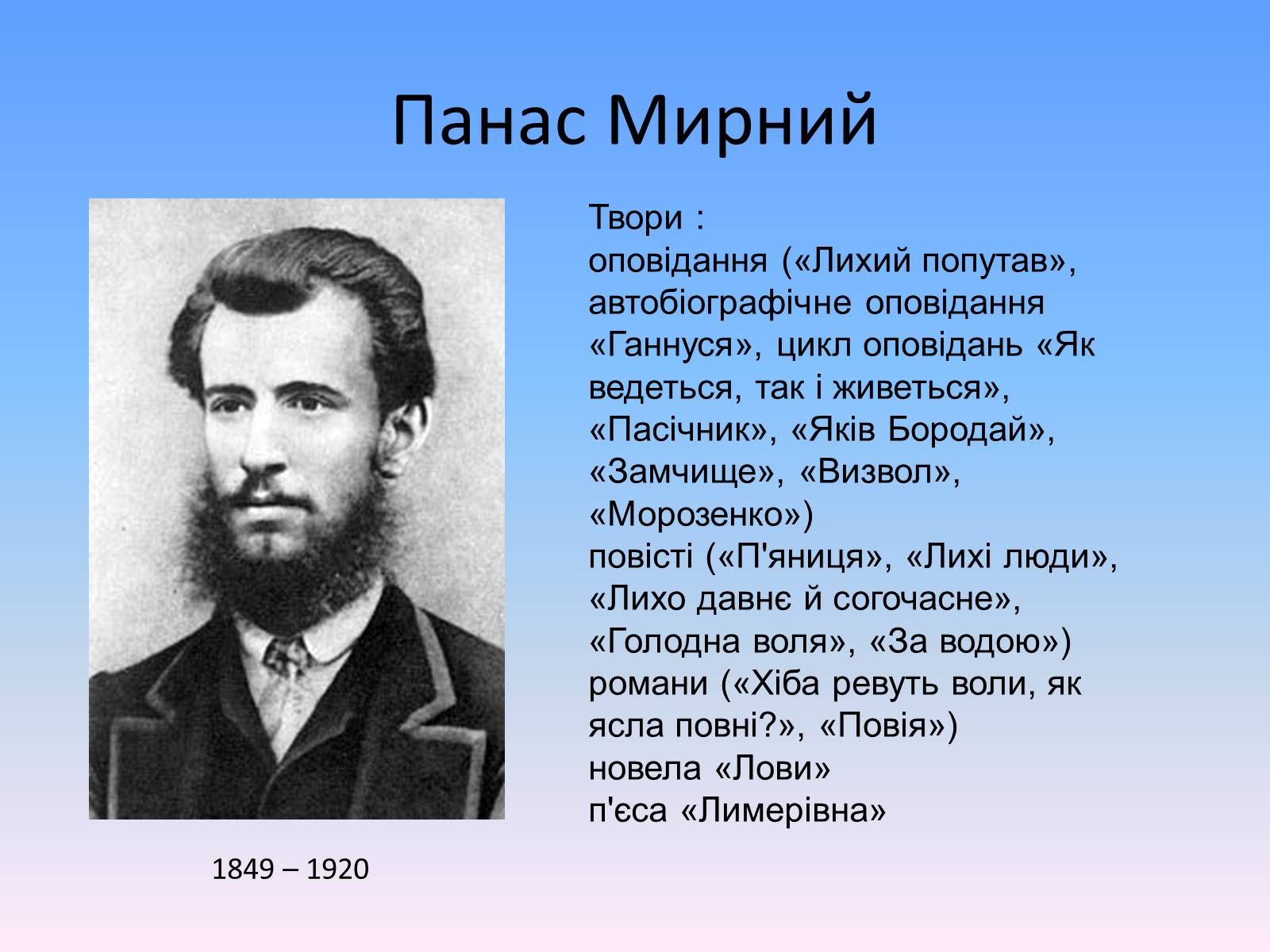 Панас Мирний

Твори :
оповідання («Лихий попутав», автобіографічне оповідання «Ганнуся», цикл оповідань «Як ведеться, так і живеться», «Пасічник», «Яків Бородай», «Замчище», «Визвол», «Морозенко»)
повісті («П'яниця», «Лихі люди», «Лихо давнє й согочасне», «Голодна воля», «За водою»)
романи («Хіба ревуть воли, як ясла повні?», «Повія»)
новела «Лови»
п'єса «Лимерівна»

1849 – 1920